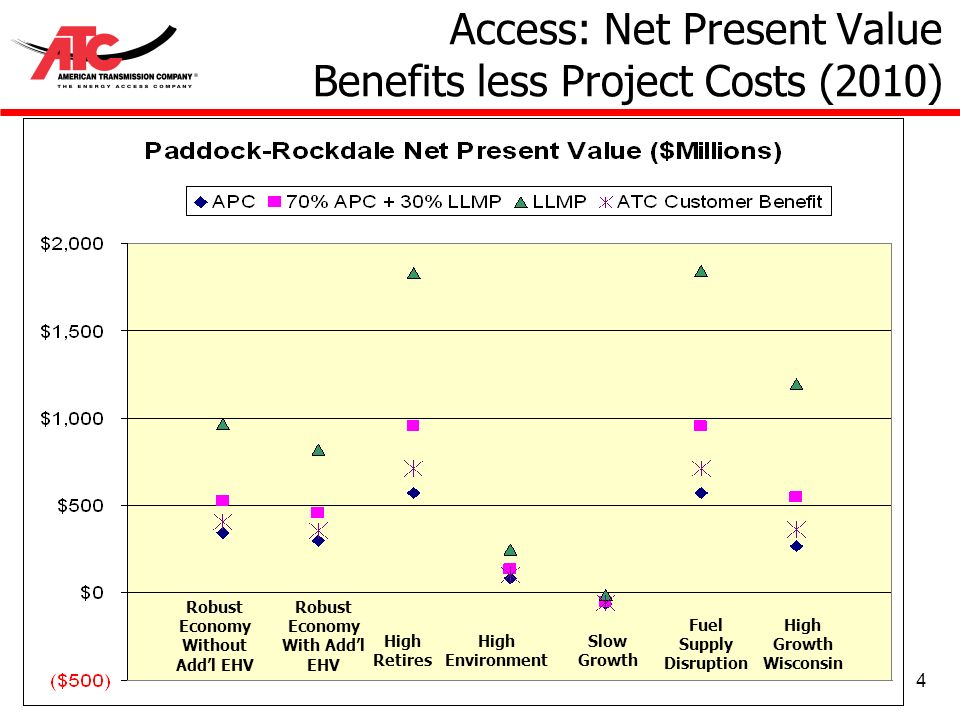 ATC
AMERICAN TRANSMISSION COMPANY®
THE ENERGY ACCESS COMPANY

Access: Net Present Value Benefits less Project Costs (2010)

Paddock-Rockdale Net Present Value ($Millions)

APC 70% APC + 30% LLMP LLMP ATC Customer Benefit

$2,000
$1,500
$1,000
$500
$0
($500)

Robust Economy Without Add'l EHV
Robust Economy With Add'l EHV
High Retires
High Environment
Slow Growth
Fuel Supply Disruption
High Growth Wisconsin

4